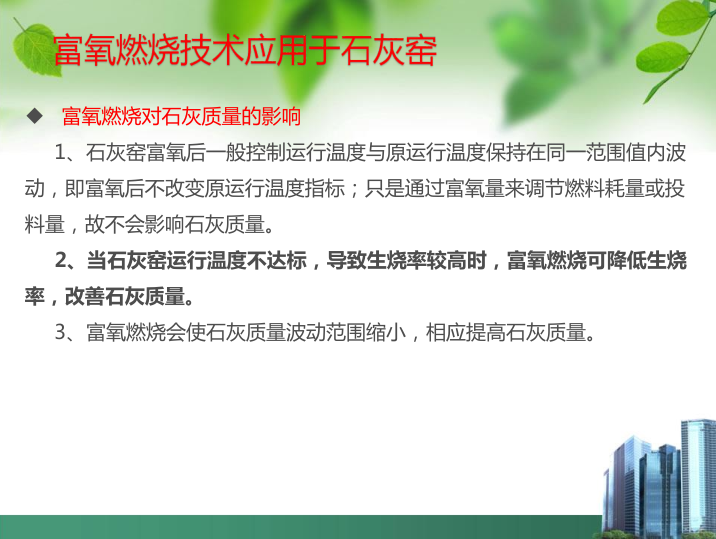 富氧燃烧技术应用于石灰窑

◆ 富氧燃烧对石灰质量的影响

1、石灰窑富氧后一般控制运行温度与原运行温度保持在同一范围值内波动，即富氧后不改变原运行温度指标；只是通过富氧量来调节燃料耗量或投料量，故不会影响石灰质量。

2、当石灰窑运行温度不达标，导致生烧率较高时，富氧燃烧可降低生烧率，改善石灰质量。

3、富氧燃烧会使石灰质量波动范围缩小，相应提高石灰质量。